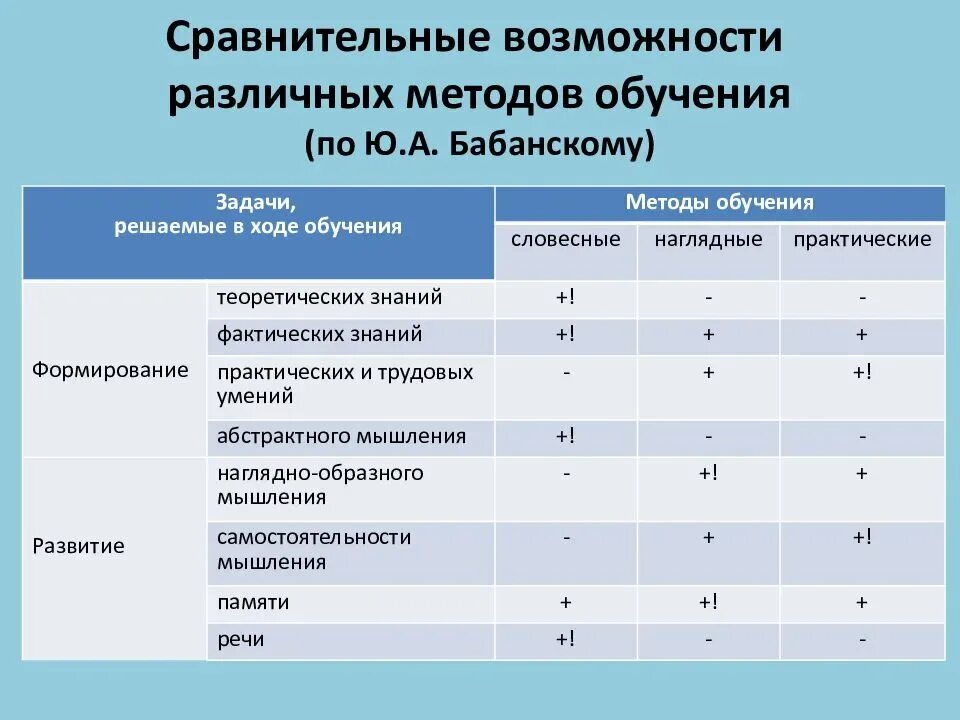 Сравнительные возможности различных методов обучения
(по Ю.А. Бабанскому)

| Задачи, решаемые в ходе обучения | | Методы обучения | | |
|---|---|---|---|---|
| | | словесные | наглядные | практические |
| Формирование | теоретических знаний | +! | - | - |
| | фактических знаний | +! | + | + |
| | практических и трудовых умений | - | + | +! |
| | абстрактного мышления | +! | - | - |
| Развитие | наглядно-образного мышления | - | +! | + |
| | самостоятельности мышления | - | + | +! |
| | памяти | + | +! | + |
| | речи | +! | - | - |